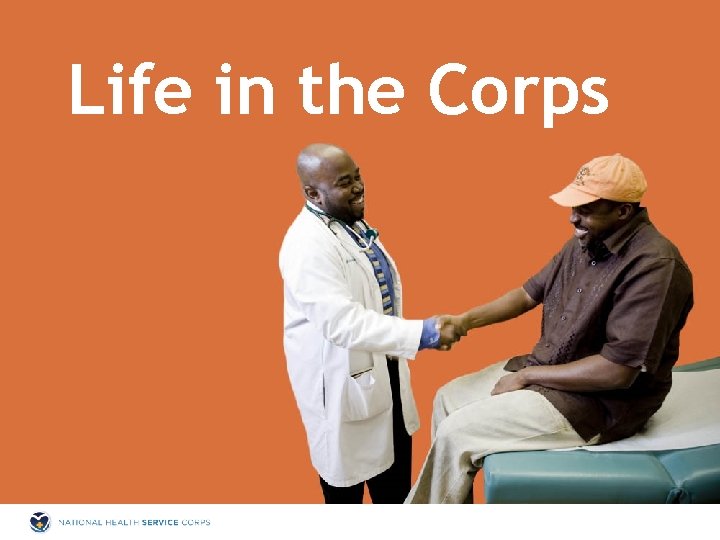 Life in the Corps

NATIONAL HEALTH SERVICE CORPS